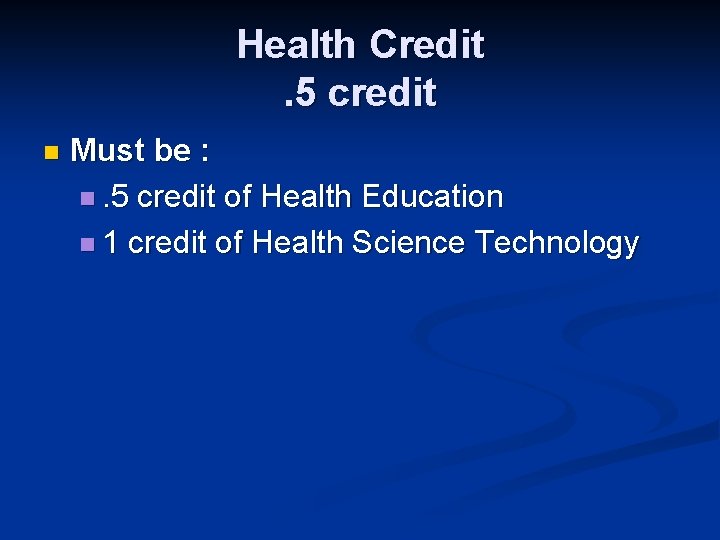 Health Credit
.5 credit

- Must be :
  - .5 credit of Health Education
  - 1 credit of Health Science Technology